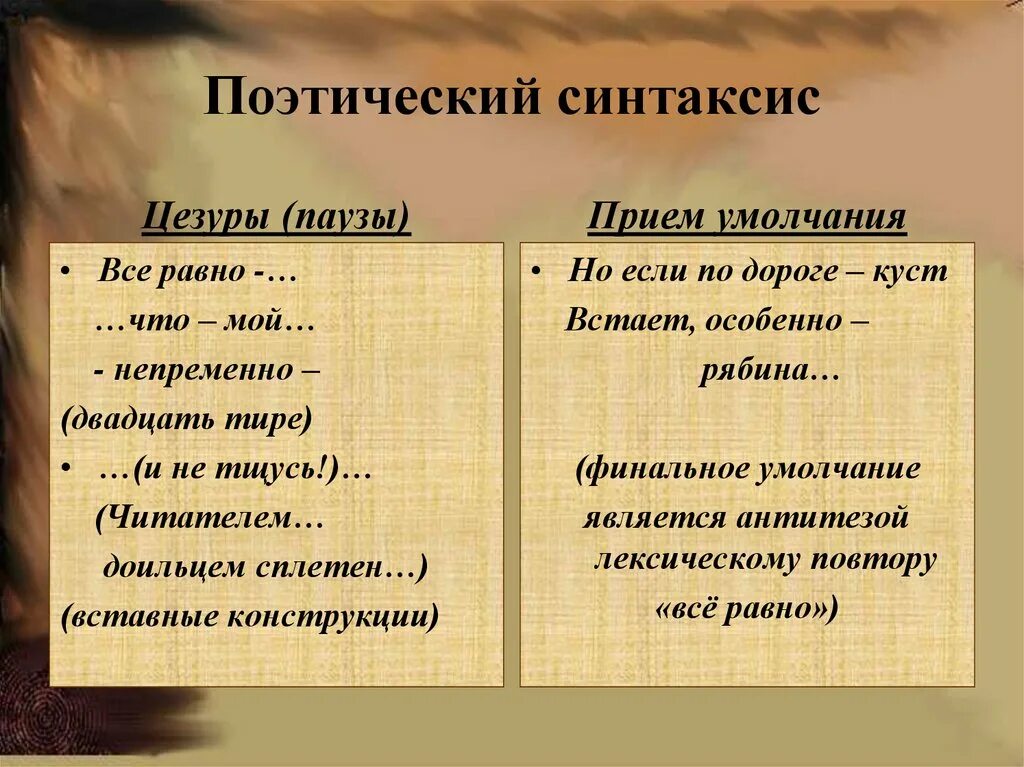 Поэтический синтаксис

Цезуры (паузы)

• Все равно -…
…что – мой…
- непременно –
(двадцать тире)
• …(и не тщусь!)…
(Читателем…
доильцем сплетен…)
(вставные конструкции)

Прием умолчания

• Но если по дороге – куст
Встает, особенно –
рябина…

(финальное умолчание является антитезой лексическому повтору «всё равно»)